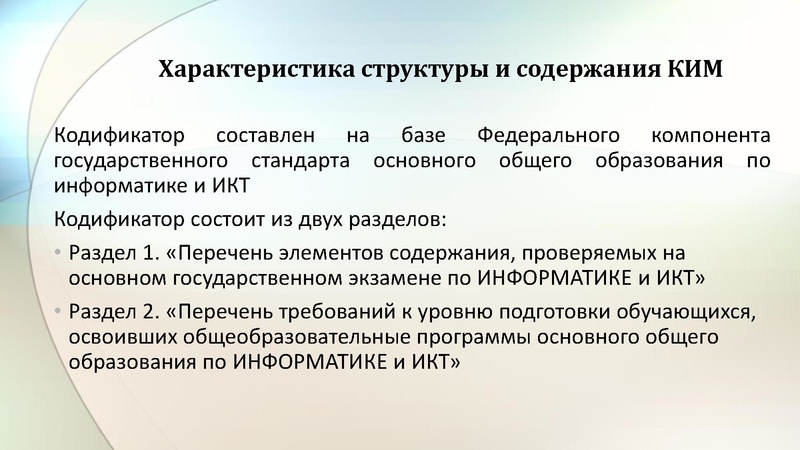 Характеристика структуры и содержания КИМ

Кодификатор составлен на базе Федерального компонента государственного стандарта основного общего образования по информатике и ИКТ

Кодификатор состоит из двух разделов:

• Раздел 1. «Перечень элементов содержания, проверяемых на основном государственном экзамене по ИНФОРМАТИКЕ и ИКТ»

• Раздел 2. «Перечень требований к уровню подготовки обучающихся, освоивших общеобразовательные программы основного общего образования по ИНФОРМАТИКЕ и ИКТ»